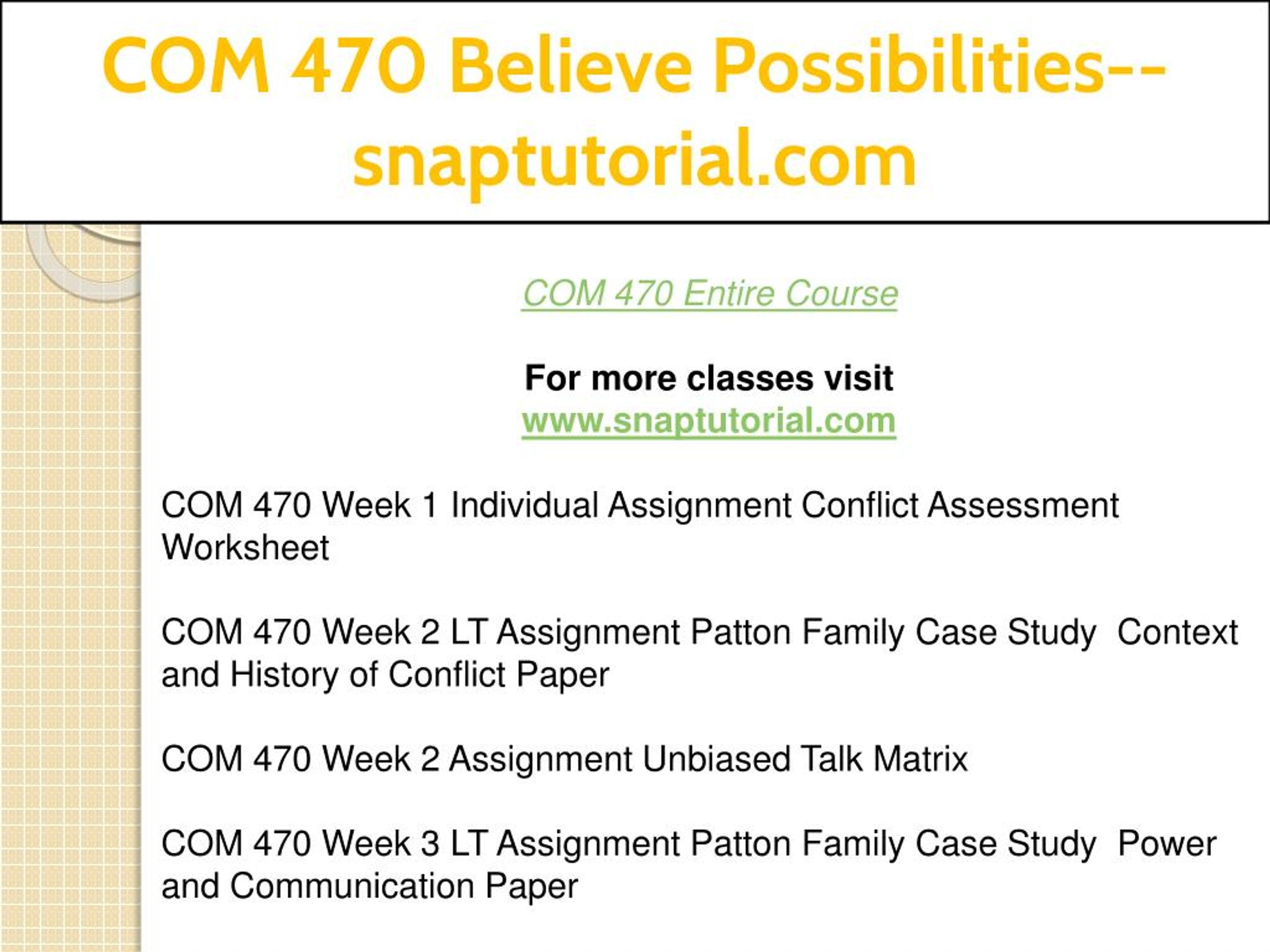 COM 470 Believe Possibilities--snaptutorial.com

COM 470 Entire Course

For more classes visit
www.snaptutorial.com

COM 470 Week 1 Individual Assignment Conflict Assessment Worksheet

COM 470 Week 2 LT Assignment Patton Family Case Study  Context and History of Conflict Paper

COM 470 Week 2 Assignment Unbiased Talk Matrix

COM 470 Week 3 LT Assignment Patton Family Case Study  Power and Communication Paper